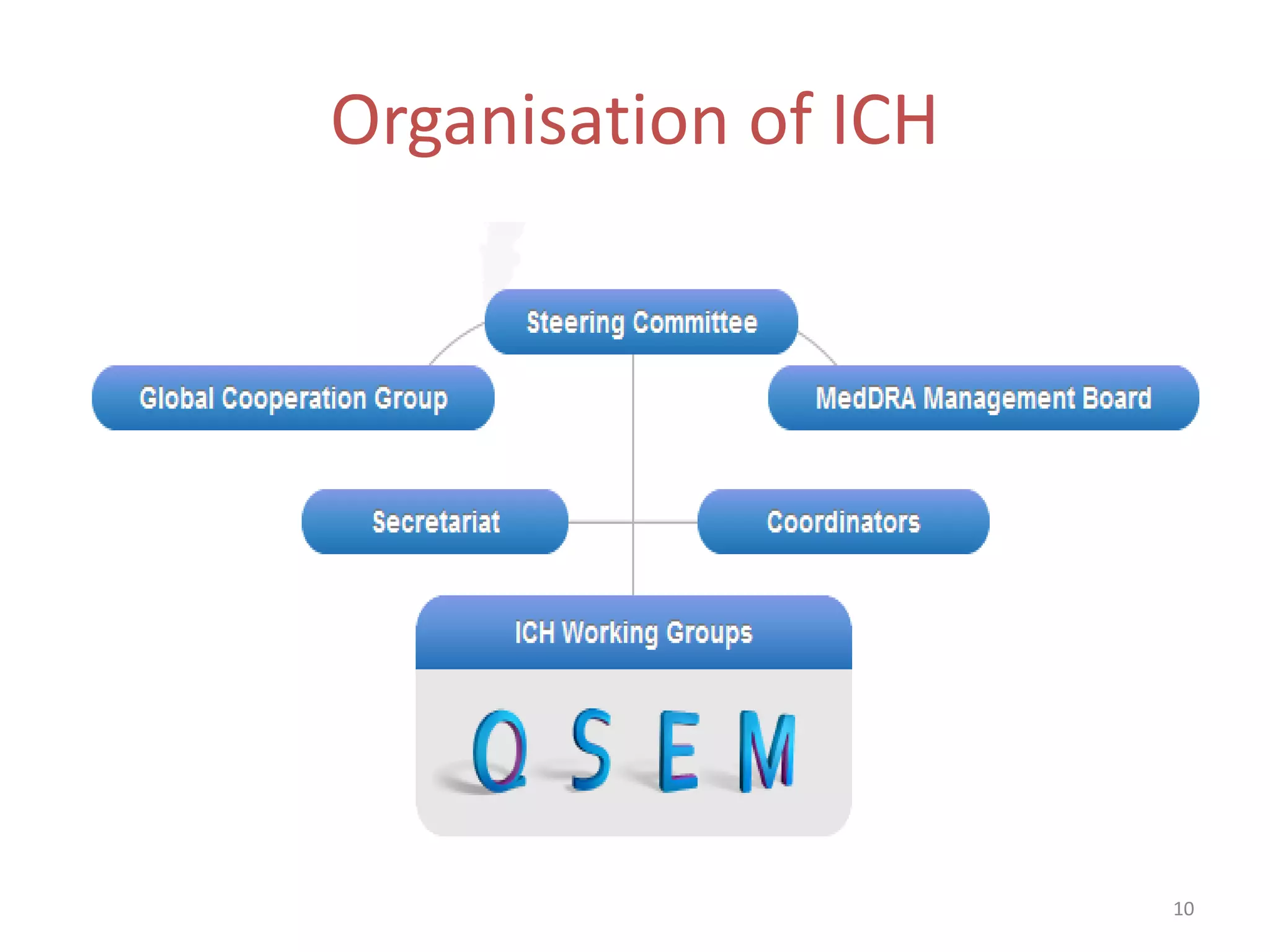 Organisation of ICH

Steering Committee

Global Cooperation Group

MedDRA Management Board

Secretariat

Coordinators

ICH Working Groups

Q S E M

10